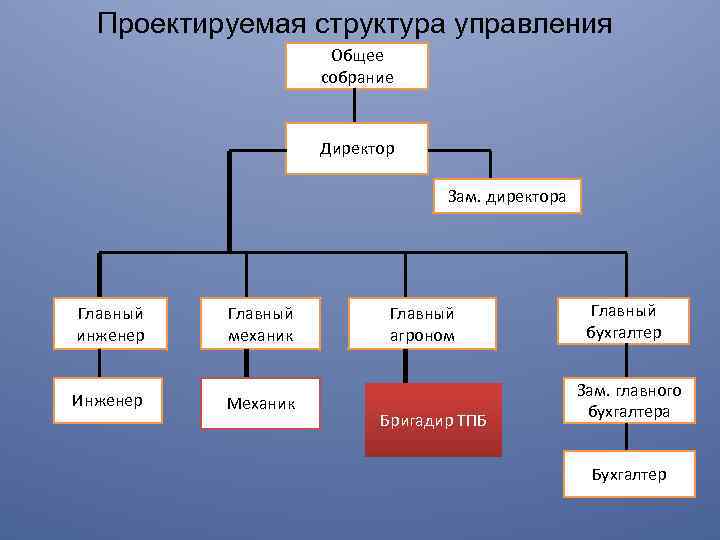 Проектируемая структура управления

Общее собрание

Директор

Зам. директора

Главный инженер

Главный механик

Главный агроном

Главный бухгалтер

Инженер

Механик

Бригадир ТПБ

Зам. главного бухгалтера

Бухгалтер